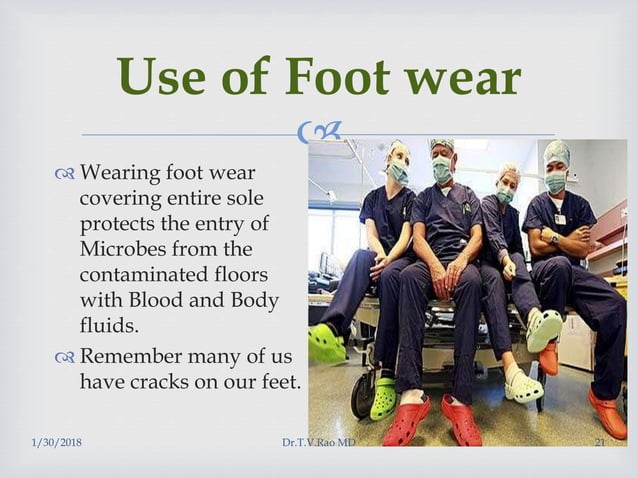 Use of Foot wear

Wearing foot wear covering entire sole protects the entry of Microbes from the contaminated floors with Blood and Body fluids.

Remember many of us have cracks on our feet.

1/30/2018

Dr.T.V.Rao MD

21